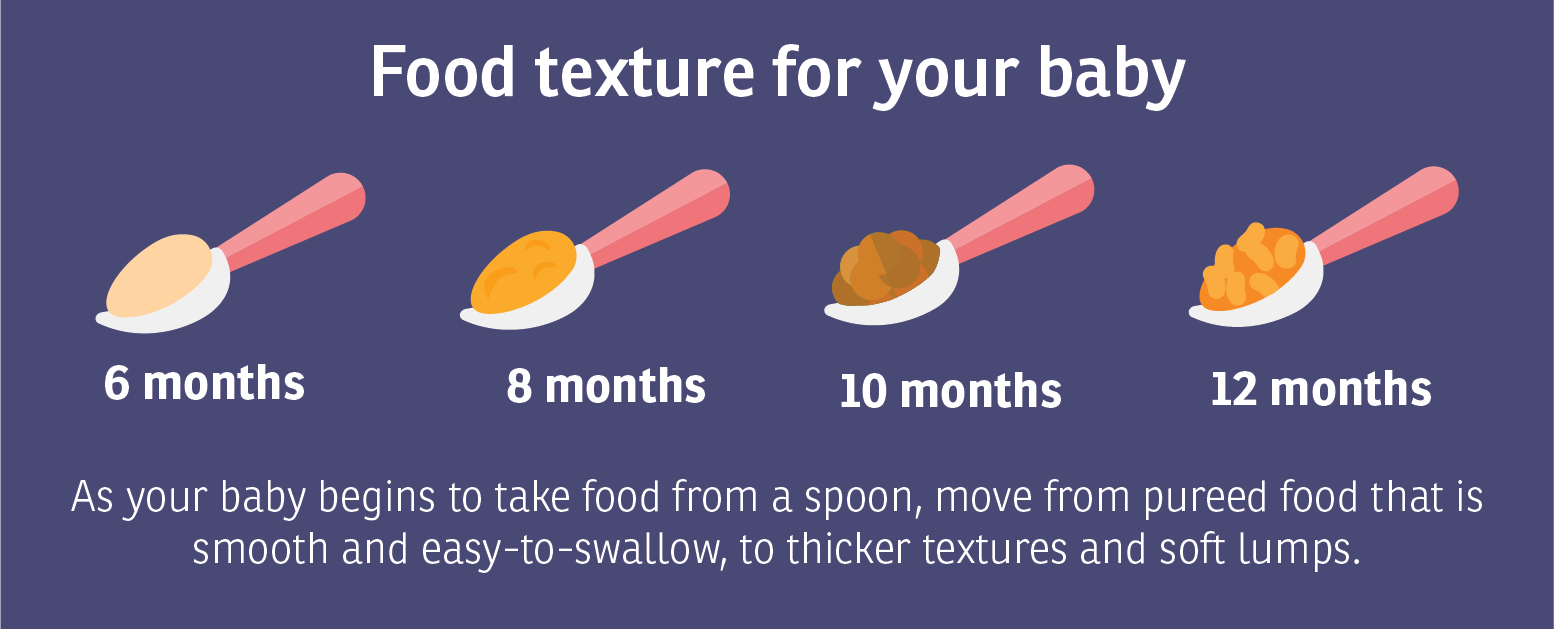 Food texture for your baby

6 months

8 months

10 months

12 months

As your baby begins to take food from a spoon, move from pureed food that is smooth and easy-to-swallow, to thicker textures and soft lumps.